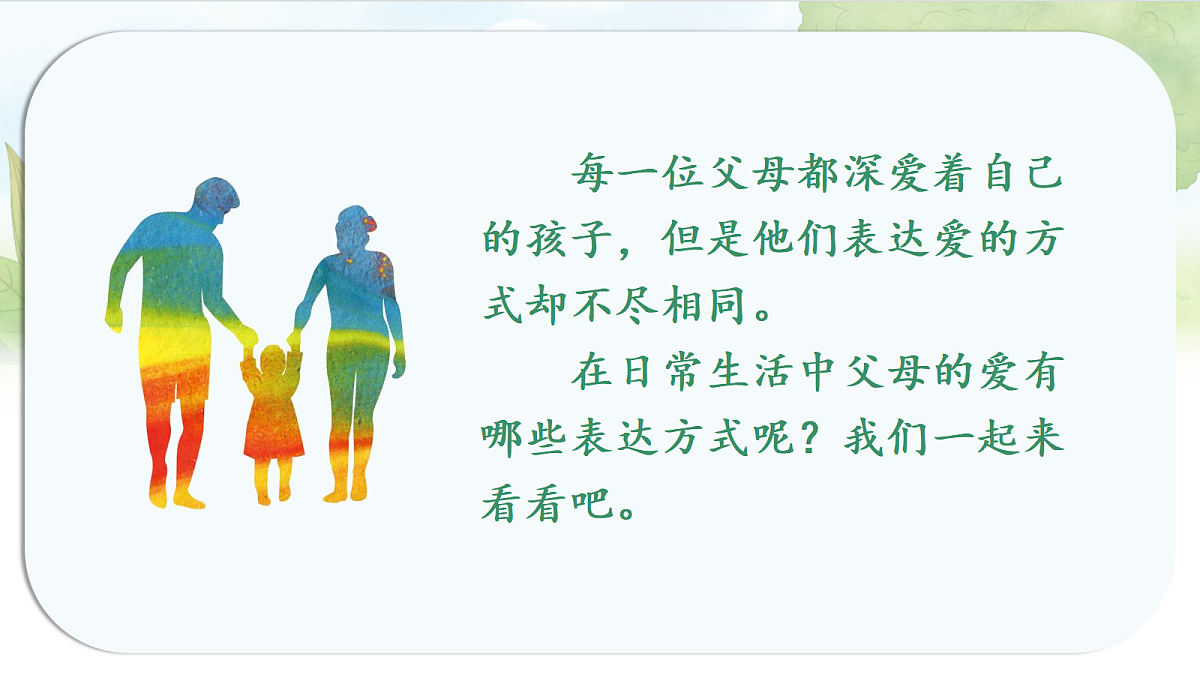 每一位父母都深爱着自己的孩子，但是他们表达爱的方式却不尽相同。

在日常生活中父母的爱有哪些表达方式呢？我们一起来看看吧。